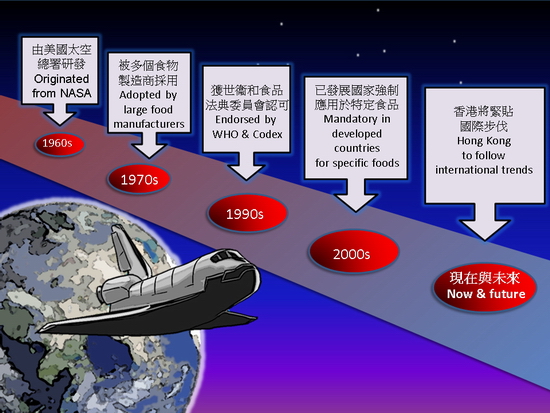 由美國太空總署研發
Originated from NASA

1960s

被多個食物製造商採用
Adopted by large food manufacturers

1970s

獲世衞和食品法典委員會認可
Endorsed by WHO & Codex

1990s

已發展國家強制應用於特定食品
Mandatory in developed countries for specific foods

2000s

香港將緊貼國際步伐
Hong Kong to follow international trends

現在與未來
Now & future